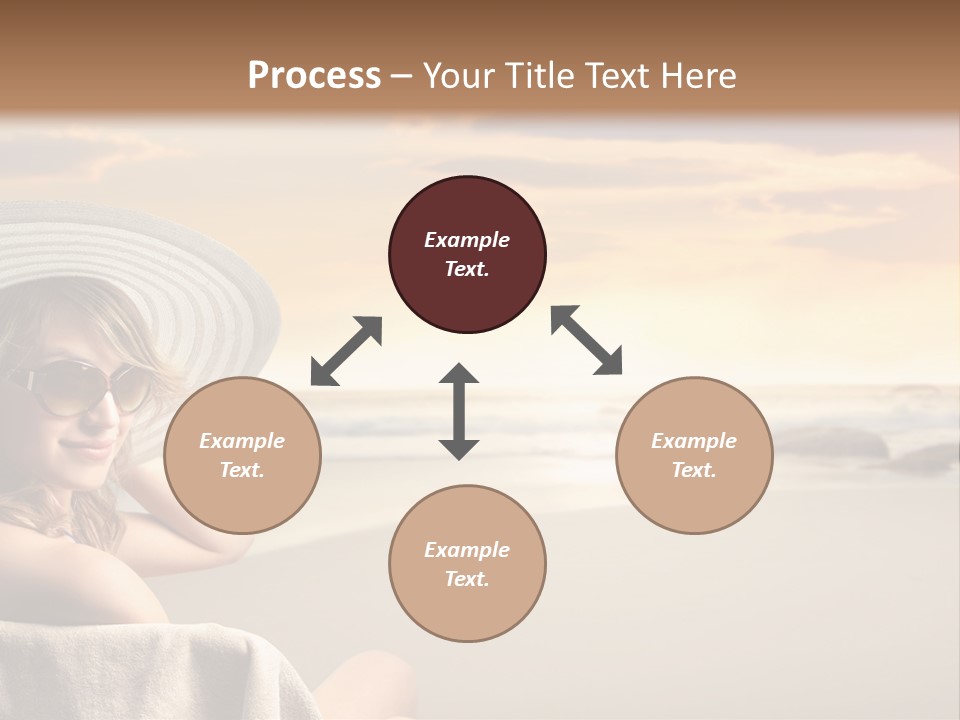 Process – Your Title Text Here

Example Text.

Example Text.

Example Text.

Example Text.